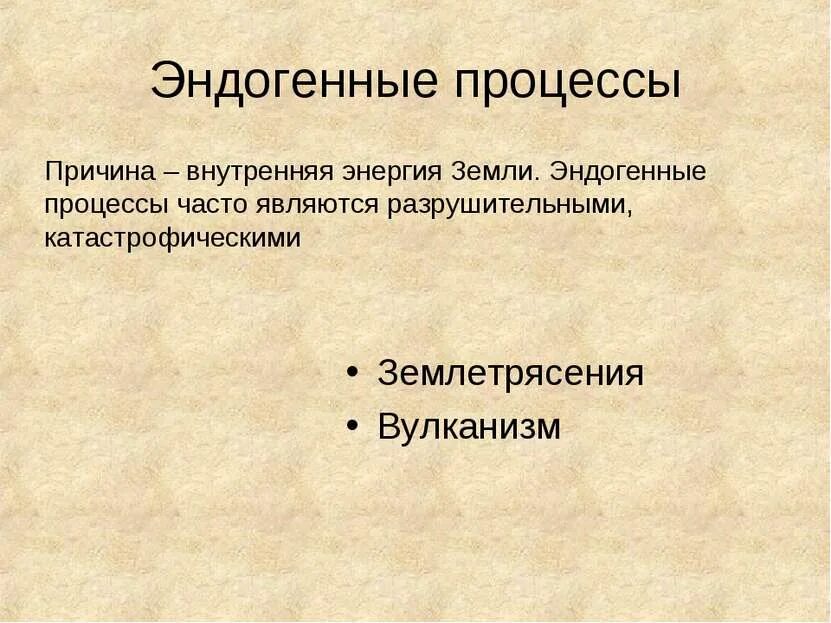 Эндогенные процессы

Причина – внутренняя энергия Земли. Эндогенные процессы часто являются разрушительными, катастрофическими

• Землетрясения
• Вулканизм